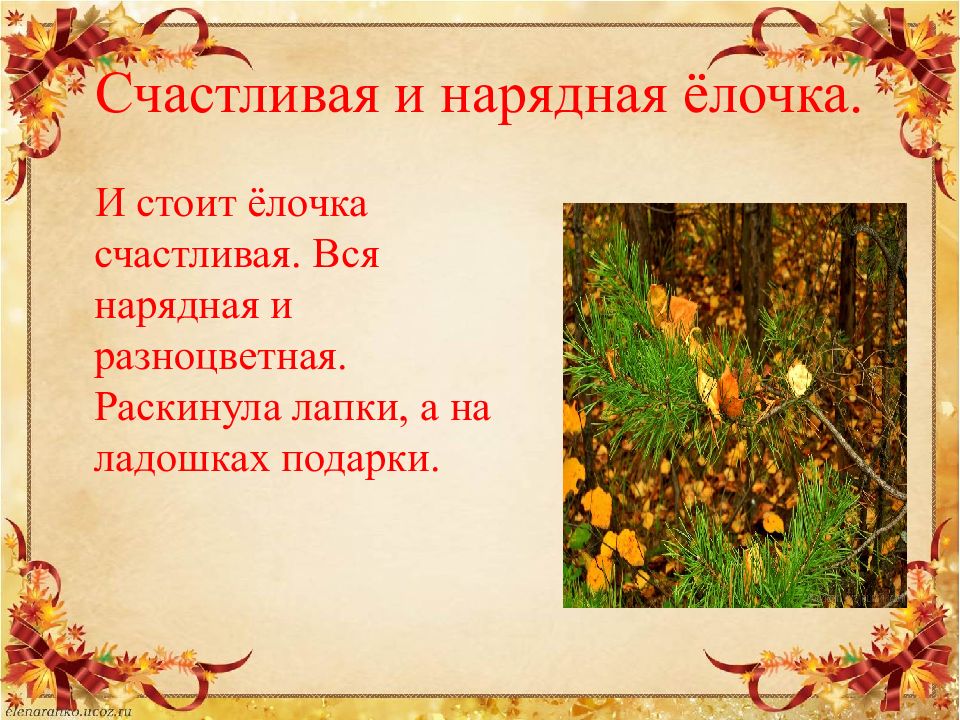 Счастливая и нарядная ёлочка.

И стоит ёлочка счастливая. Вся нарядная и разноцветная. Раскинула лапки, а на ладошках подарки.

elenaranko.ucoz.ru